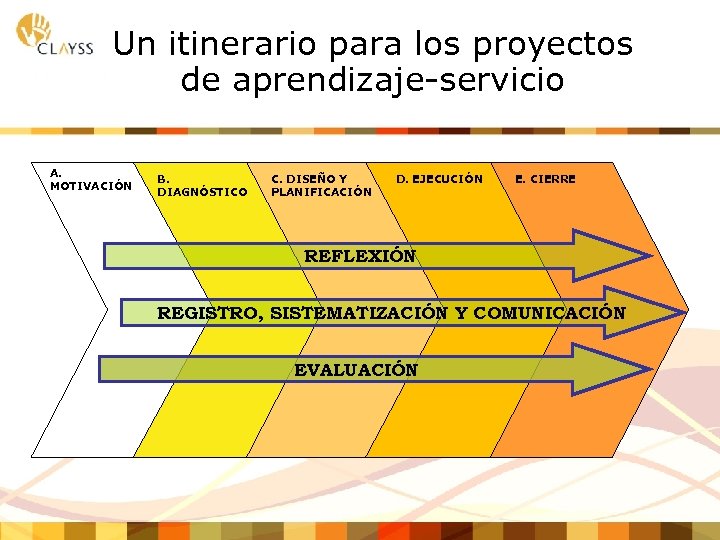 CLAYSS

Un itinerario para los proyectos de aprendizaje-servicio

A. MOTIVACIÓN

B. DIAGNÓSTICO

C. DISEÑO Y PLANIFICACIÓN

D. EJECUCIÓN

E. CIERRE

REFLEXIÓN

REGISTRO, SISTEMATIZACIÓN Y COMUNICACIÓN

EVALUACIÓN